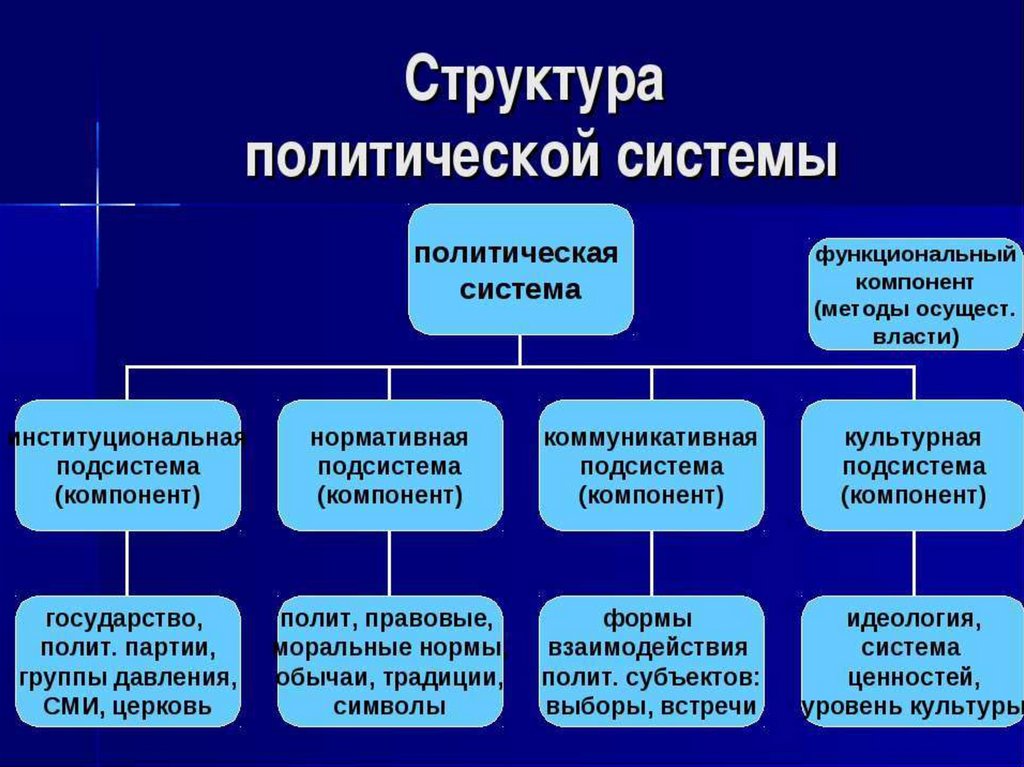 Структура политической системы

политическая система

функциональный компонент (методы осущест. власти)

институциональная подсистема (компонент)

нормативная подсистема (компонент)

коммуникативная подсистема (компонент)

культурная подсистема (компонент)

государство, полит. партии, группы давления, СМИ, церковь

полит, правовые, моральные нормы, обычаи, традиции, символы

формы взаимодействия полит. субъектов: выборы, встречи

идеология, система ценностей, уровень культуры